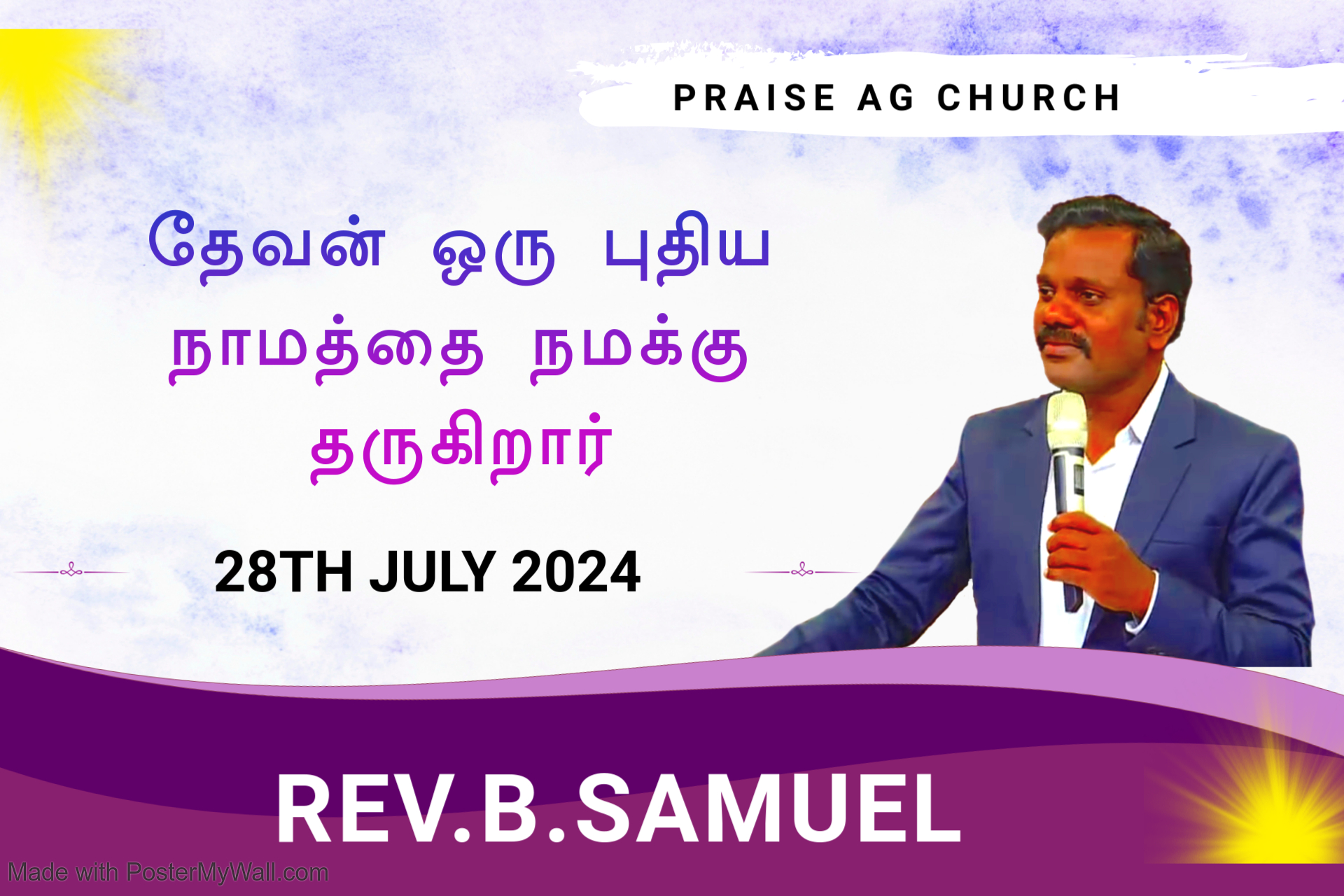 PRAISE AG CHURCH

தேவன் ஒரு புதிய நாமத்தை நமக்கு தருகிறார்

28TH JULY 2024

REV.B.SAMUEL

Made with PosterMyWall.com